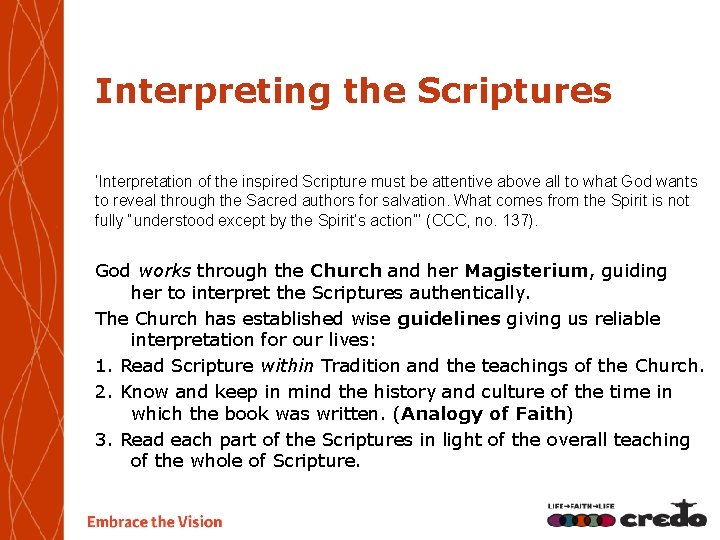 Interpreting the Scriptures

'Interpretation of the inspired Scripture must be attentive above all to what God wants to reveal through the Sacred authors for salvation. What comes from the Spirit is not fully "understood except by the Spirit's action"' (CCC, no. 137).

God works through the Church and her Magisterium, guiding her to interpret the Scriptures authentically.

The Church has established wise guidelines giving us reliable interpretation for our lives:

1. Read Scripture within Tradition and the teachings of the Church.

2. Know and keep in mind the history and culture of the time in which the book was written. (Analogy of Faith)

3. Read each part of the Scriptures in light of the overall teaching of the whole of Scripture.

Embrace the Vision

LIFE→FAITH→LIFE credo